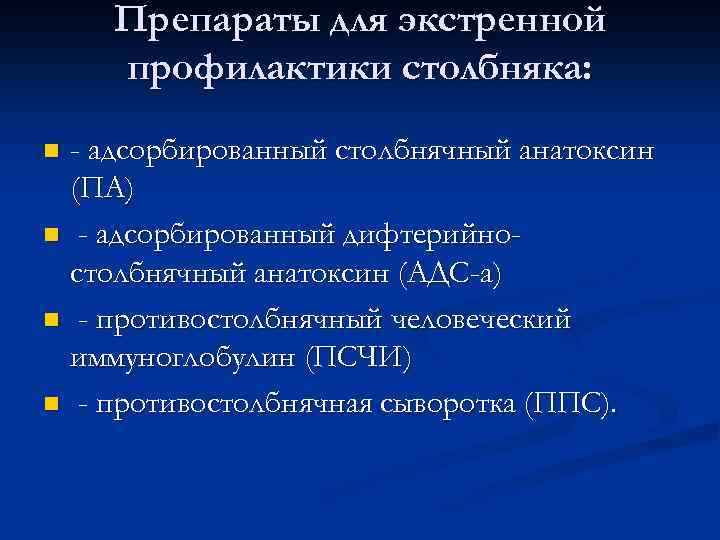 Препараты для экстренной профилактики столбняка:

- адсорбированный столбнячный анатоксин (ПА)

- адсорбированный дифтерийно-столбнячный анатоксин (АДС-а)

- противостолбнячный человеческий иммуноглобулин (ПСЧИ)

- противостолбнячная сыворотка (ППС).